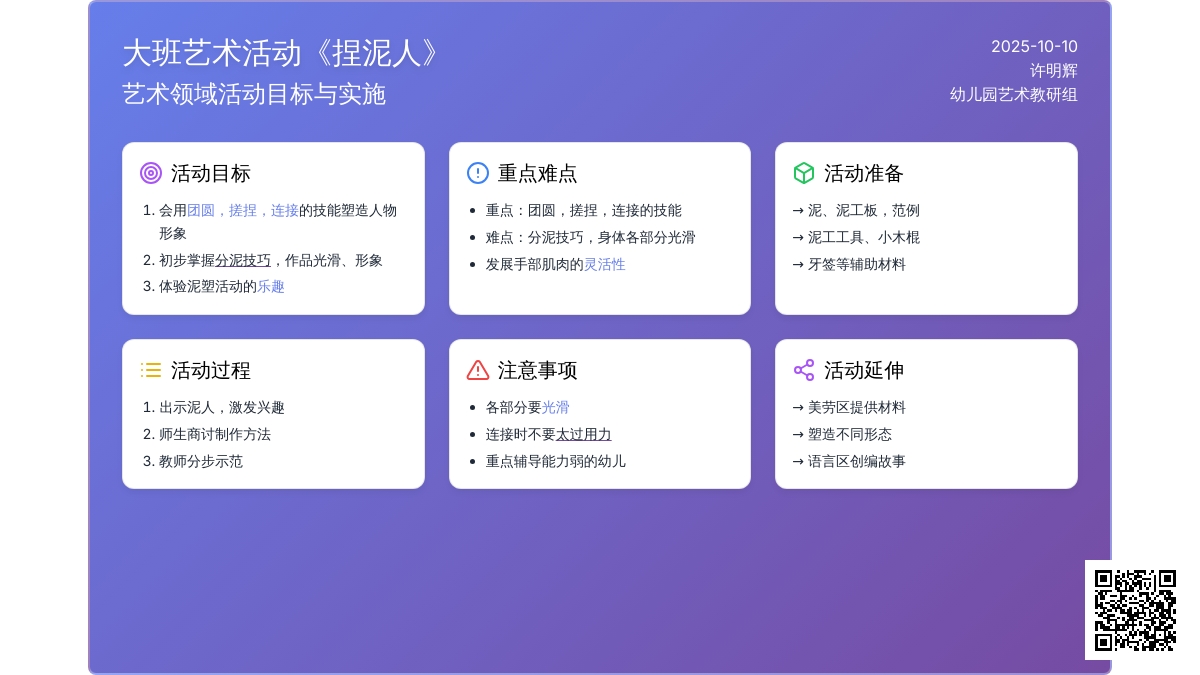 大班艺术活动《捏泥人》

艺术领域活动目标与实施

2025-10-10
许明辉
幼儿园艺术教研组

活动目标

1. 会用团圆，搓捏，连接的技能塑造人物形象
2. 初步掌握分泥技巧，作品光滑、形象
3. 体验泥塑活动的乐趣

重点难点

• 重点：团圆，搓捏，连接的技能
• 难点：分泥技巧，身体各部分光滑
• 发展手部肌肉的灵活性

活动准备

→ 泥、泥工板，范例
→ 泥工工具、小木棍
→ 牙签等辅助材料

活动过程

1. 出示泥人，激发兴趣
2. 师生商讨制作方法
3. 教师分步示范

注意事项

• 各部分要光滑
• 连接时不要太过用力
• 重点辅导能力弱的幼儿

活动延伸

→ 美劳区提供材料
→ 塑造不同形态
→ 语言区创编故事